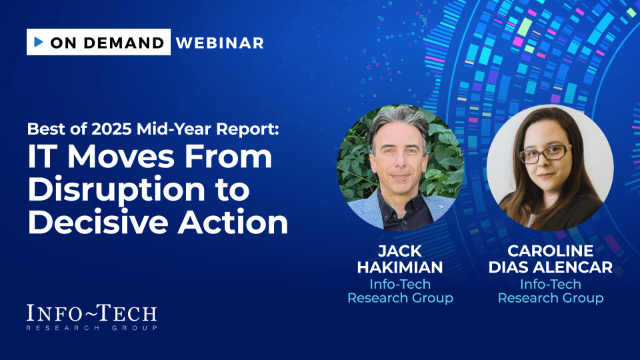 ON DEMAND WEBINAR

Best of 2025 Mid-Year Report:
IT Moves From Disruption to Decisive Action

JACK HAKIMIAN
Info-Tech Research Group

CAROLINE DIAS ALENCAR
Info-Tech Research Group

INFO~TECH
RESEARCH GROUP